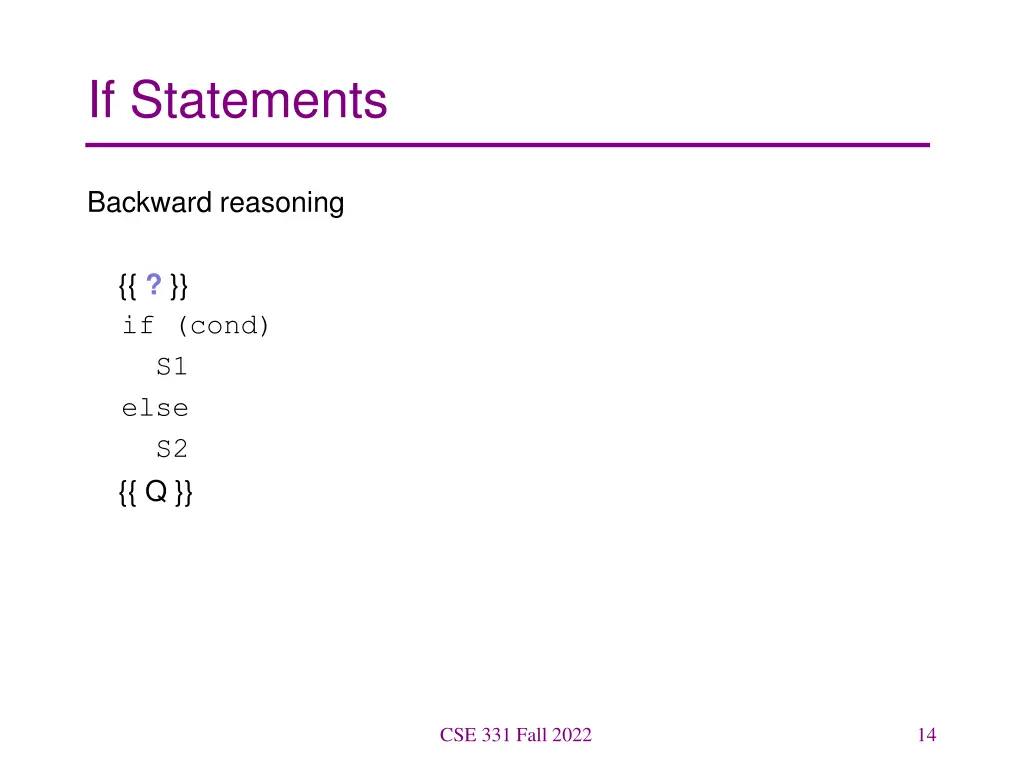 If Statements

Backward reasoning

{{ ? }}
if (cond)
  S1
else
  S2
{{ Q }}

CSE 331 Fall 2022

14